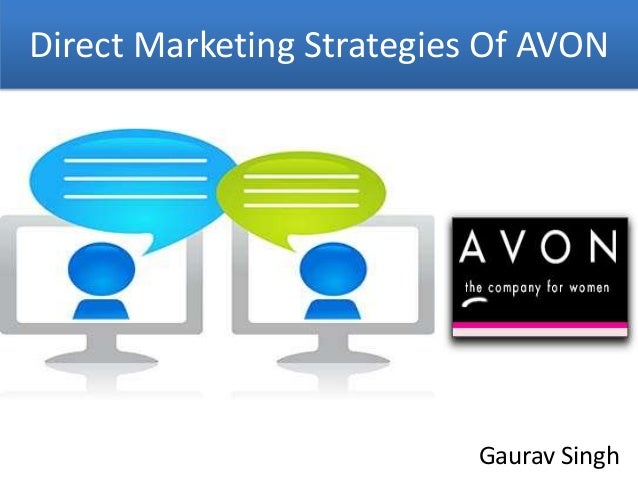 Direct Marketing Strategies Of AVON

AVON
the company for women

Gaurav Singh